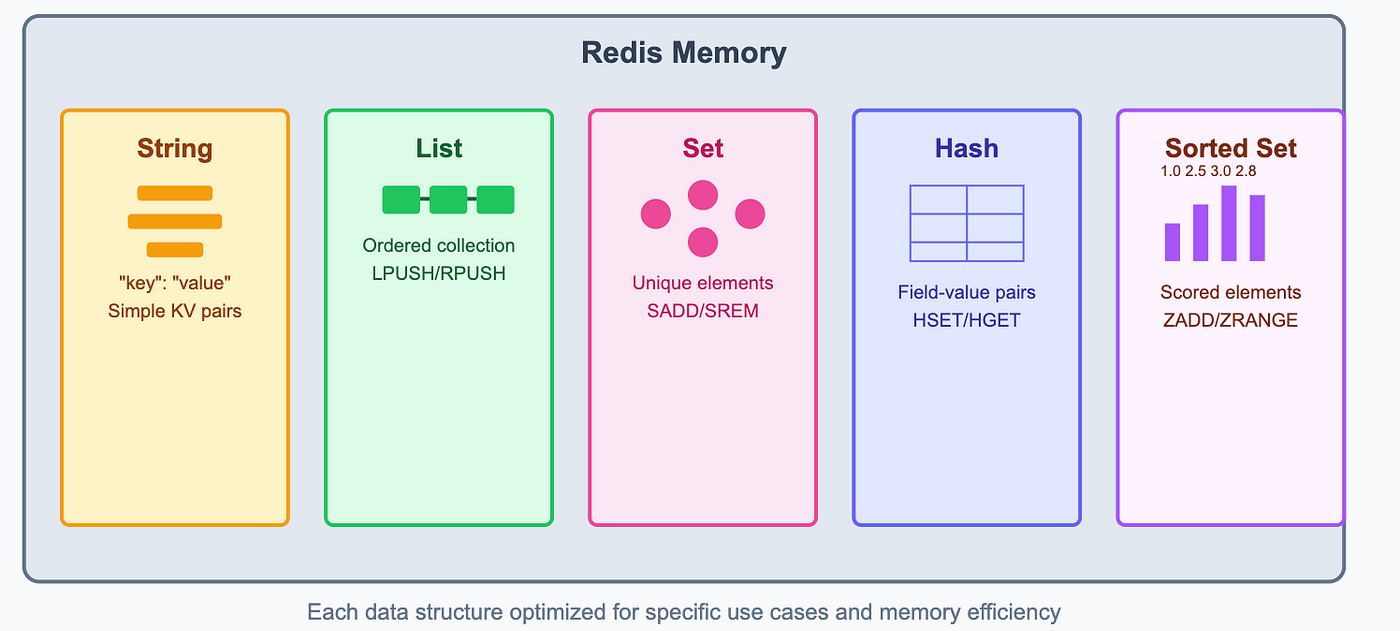 Redis Memory

String

"key": "value"
Simple KV pairs

List

Ordered collection
LPUSH/RPUSH

Set

Unique elements
SADD/SREM

Hash

Field-value pairs
HSET/HGET

Sorted Set

1.0 2.5 3.0 2.8

Scored elements
ZADD/ZRANGE

Each data structure optimized for specific use cases and memory efficiency